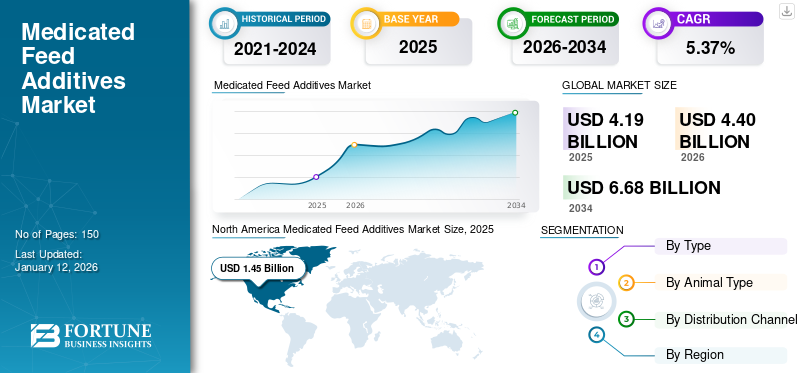 Medicated Feed Additives Market

No of Pages: 150

Last Updated: January 12, 2026

FORTUNE BUSINESS INSIGHTS

HISTORICAL PERIOD
2021-2024

BASE YEAR
2025

FORECAST PERIOD
2026-2034

CAGR
5.37%

Medicated Feed Additives Market

2025 2026 2034

GLOBAL MARKET SIZE

USD 4.19 BILLION
2025

USD 4.40 BILLION
2026

USD 6.68 BILLION
2034

North America Medicated Feed Additives Market Size, 2025

USD 1.45 Billion

SEGMENTATION

1 By Type

2 By Animal Type

3 By Distribution Channel

4 By Region